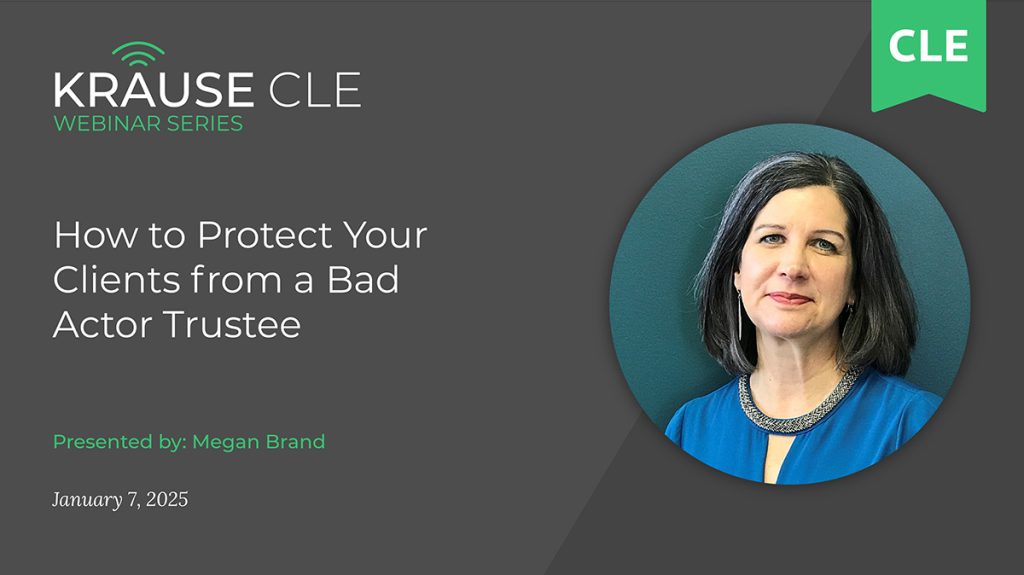 KRAUSE CLE
WEBINAR SERIES

CLE

How to Protect Your Clients from a Bad Actor Trustee

Presented by: Megan Brand

January 7, 2025